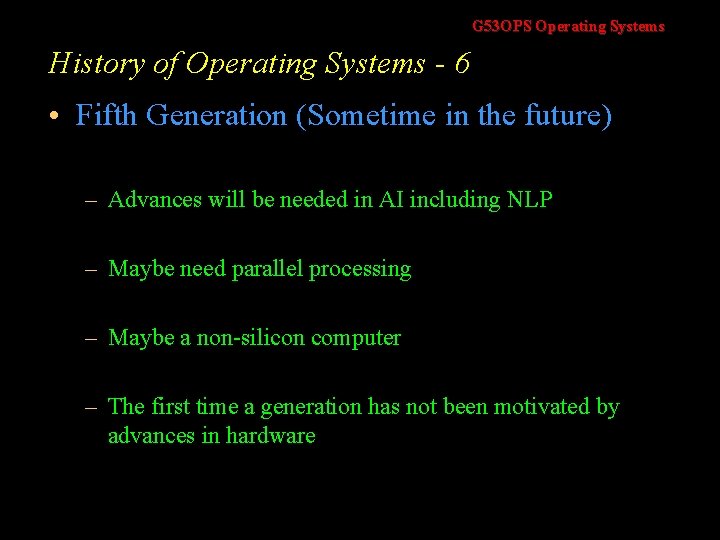 G53OPS Operating Systems

History of Operating Systems - 6

• Fifth Generation (Sometime in the future)

– Advances will be needed in AI including NLP

– Maybe need parallel processing

– Maybe a non-silicon computer

– The first time a generation has not been motivated by advances in hardware